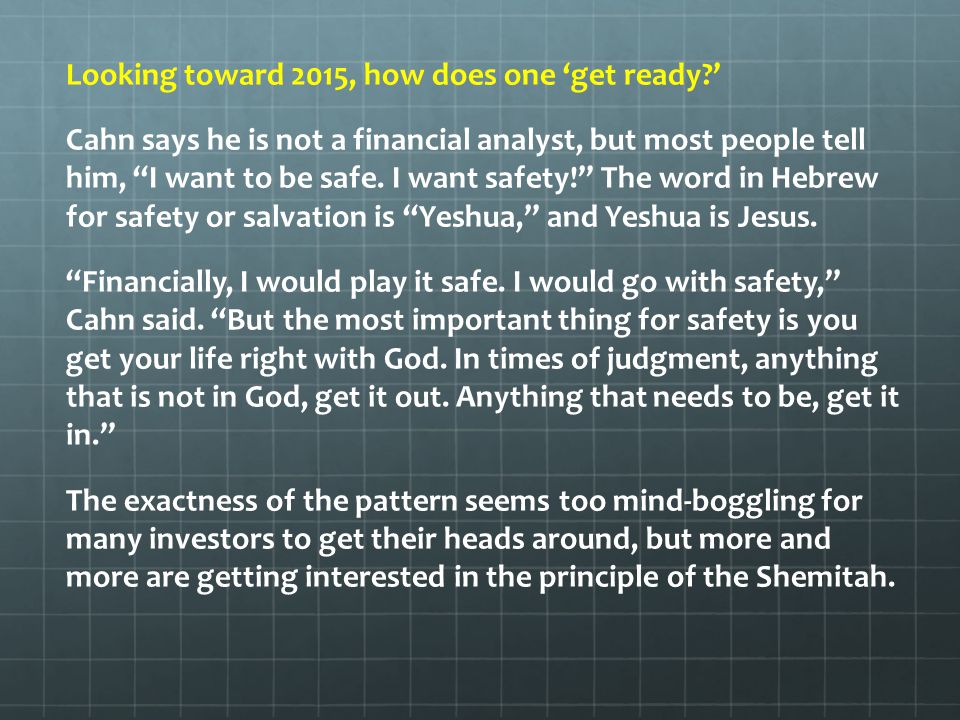 Looking toward 2015, how does one ‘get ready?’

Cahn says he is not a financial analyst, but most people tell him, “I want to be safe. I want safety!” The word in Hebrew for safety or salvation is “Yeshua,” and Yeshua is Jesus.

“Financially, I would play it safe. I would go with safety,” Cahn said. “But the most important thing for safety is you get your life right with God. In times of judgment, anything that is not in God, get it out. Anything that needs to be, get it in.”

The exactness of the pattern seems too mind-boggling for many investors to get their heads around, but more and more are getting interested in the principle of the Shemitah.